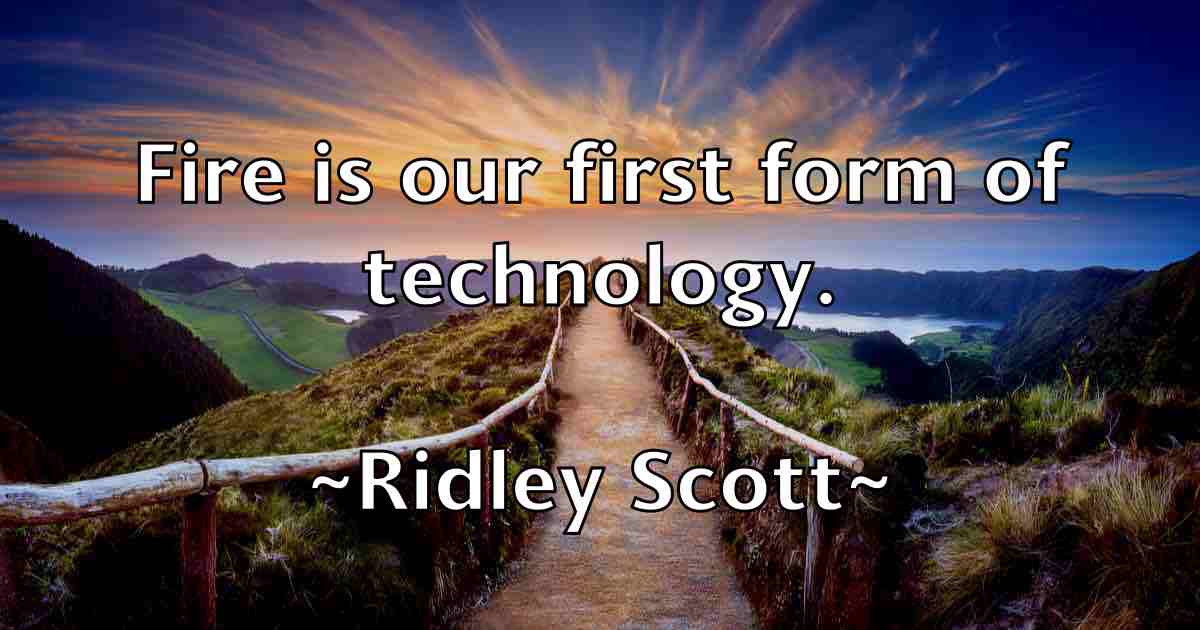 Fire is our first form of technology.

~Ridley Scott~